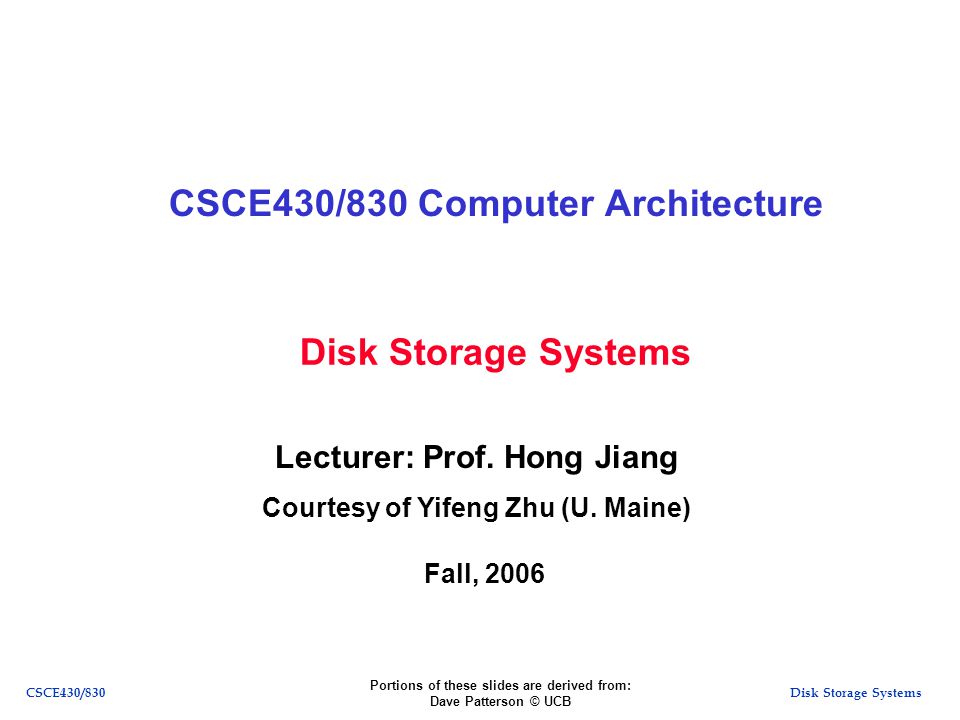 CSCE430/830 Computer Architecture

Disk Storage Systems

Lecturer: Prof. Hong Jiang

Courtesy of Yifeng Zhu (U. Maine)

Fall, 2006

CSCE430/830

Portions of these slides are derived from:
Dave Patterson © UCB

Disk Storage Systems